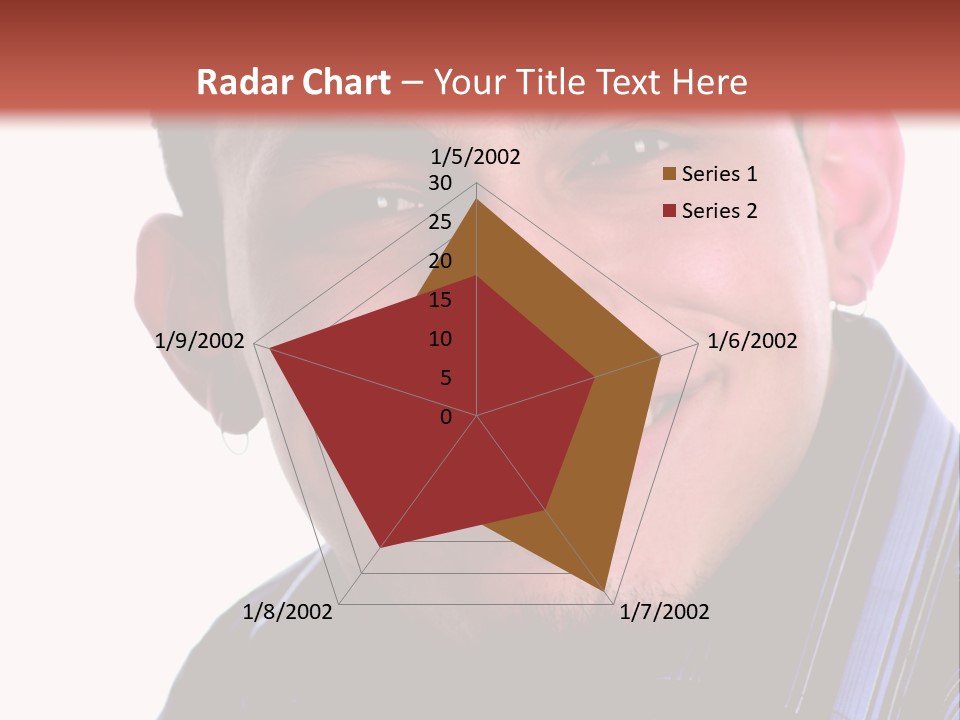 Radar Chart – Your Title Text Here

1/5/2002

30
25
20
15
10
5
0

Series 1
Series 2

1/6/2002
1/7/2002
1/8/2002
1/9/2002